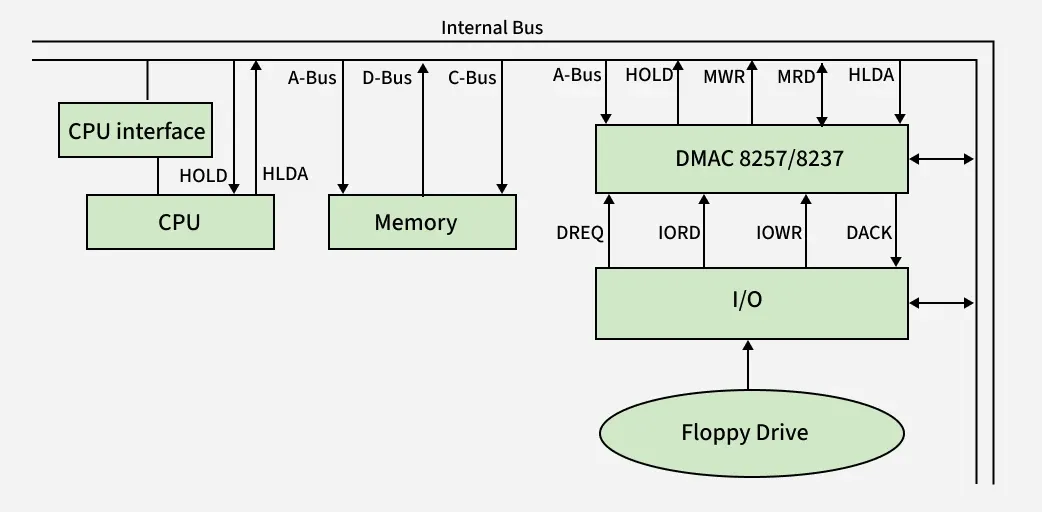 Internal Bus

A-Bus D-Bus C-Bus A-Bus HOLD MWR MRD HLDA

CPU interface

HOLD HLDA

CPU

Memory

DMAC 8257/8237

DREQ IORD IOWR DACK

I/O

Floppy Drive